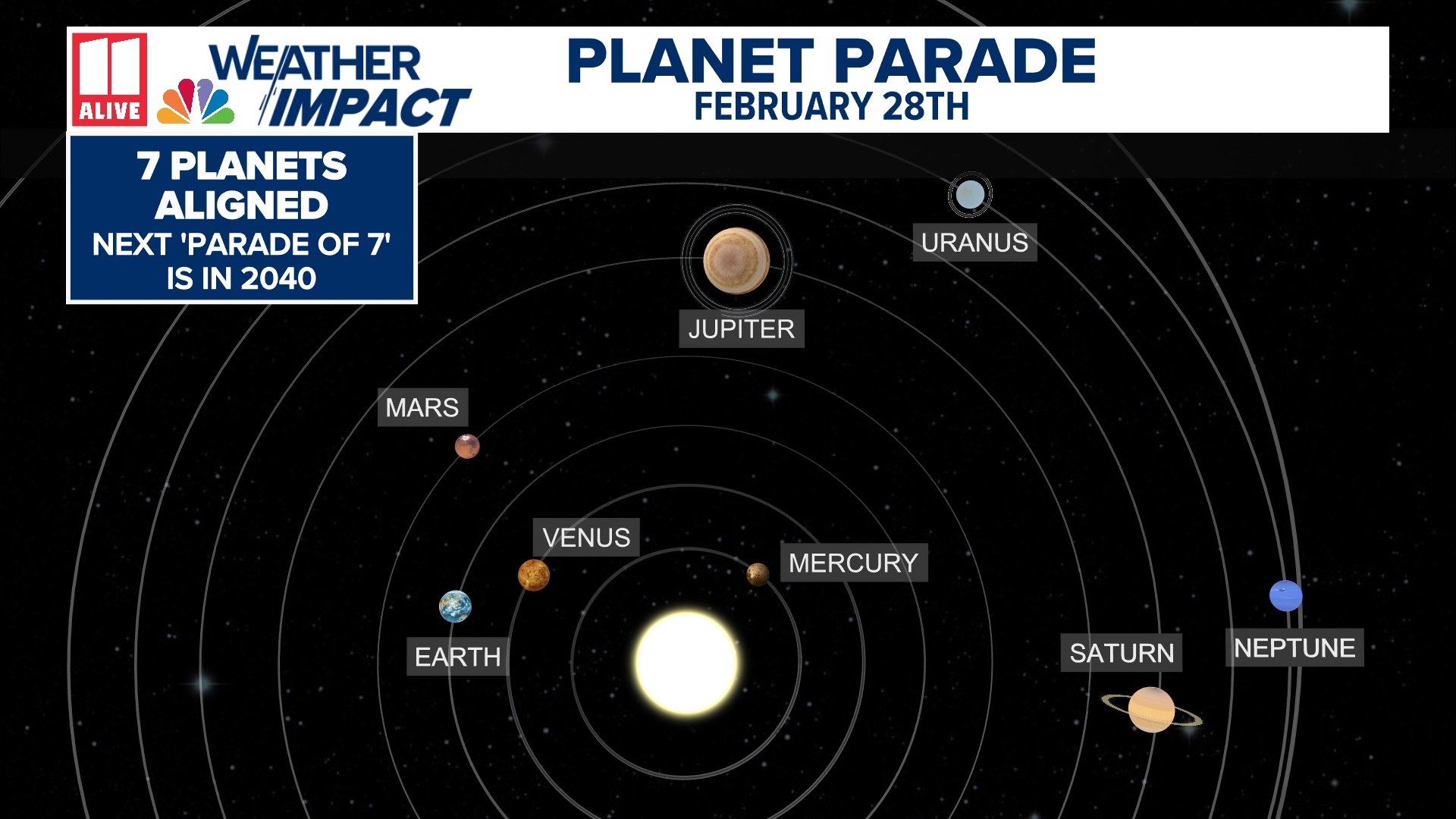 11 ALIVE

WEATHER IMPACT

PLANET PARADE
FEBRUARY 28TH

7 PLANETS ALIGNED
NEXT 'PARADE OF 7' IS IN 2040

URANUS

JUPITER

MARS

VENUS

MERCURY

EARTH

SATURN

NEPTUNE